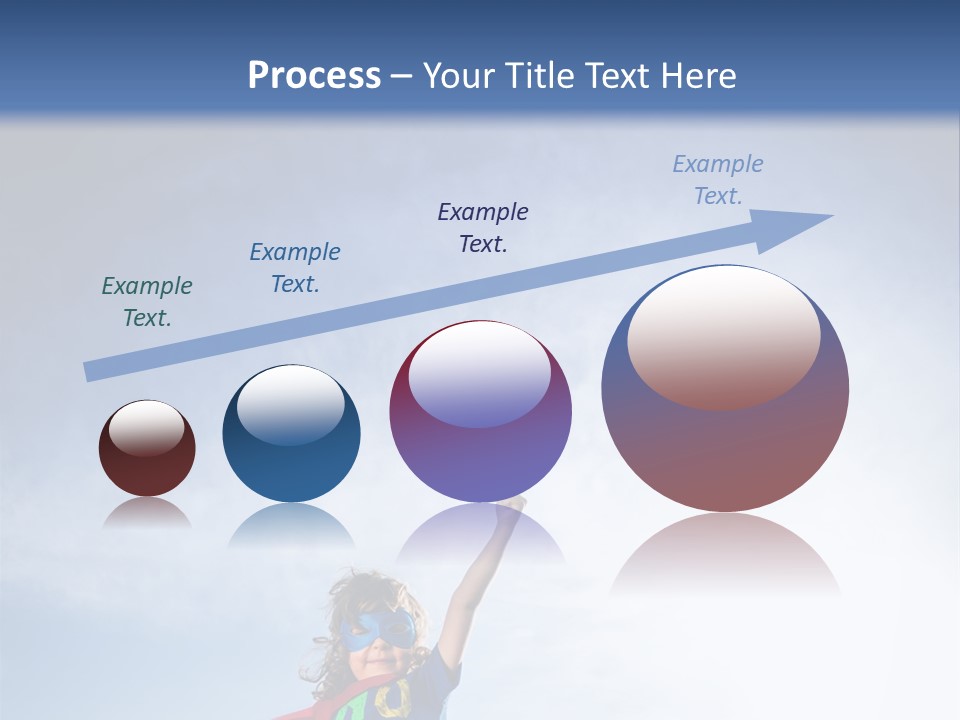 Process – Your Title Text Here

Example Text.

Example Text.

Example Text.

Example Text.